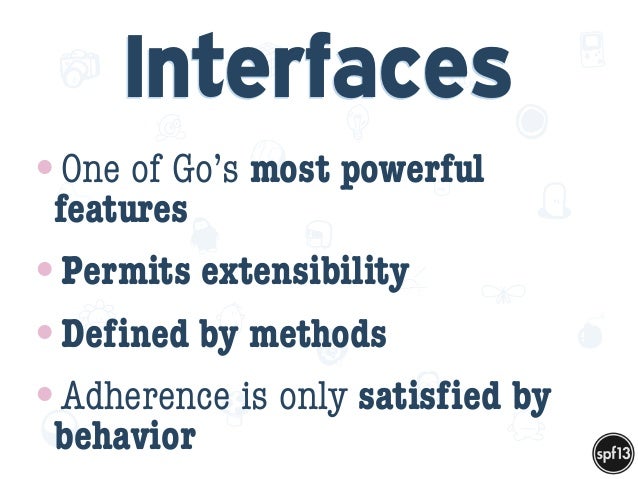 Interfaces

• One of Go's most powerful features

• Permits extensibility

• Defined by methods

• Adherence is only satisfied by behavior

spf13